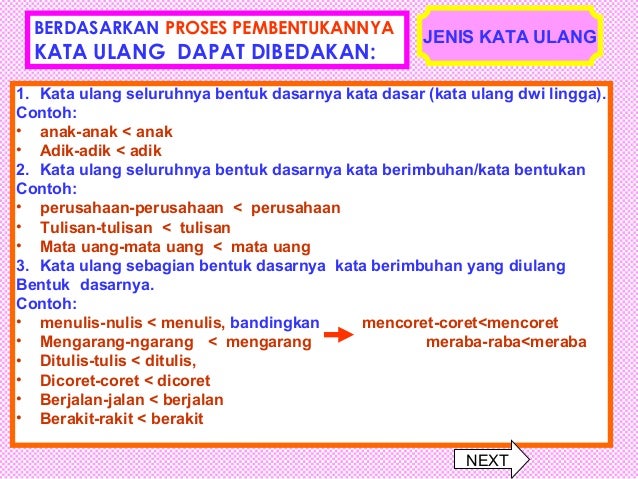 BERDASARKAN PROSES PEMBENTUKANNYA KATA ULANG DAPAT DIBEDAKAN:

JENIS KATA ULANG

1. Kata ulang seluruhnya bentuk dasarnya kata dasar (kata ulang dwi lingga).
Contoh:
• anak-anak < anak
• Adik-adik < adik
2. Kata ulang seluruhnya bentuk dasarnya kata berimbuhan/kata bentukan
Contoh:
• perusahaan-perusahaan < perusahaan
• Tulisan-tulisan < tulisan
• Mata uang-mata uang < mata uang
3. Kata ulang sebagian bentuk dasarnya kata berimbuhan yang diulang Bentuk dasarnya.
Contoh:
• menulis-nulis < menulis, bandingkan mencoret-coret<mencoret
• Mengarang-ngarang < mengarang meraba-raba<meraba
• Ditulis-tulis < ditulis,
• Dicoret-coret < dicoret
• Berjalan-jalan < berjalan
• Berakit-rakit < berakit

NEXT